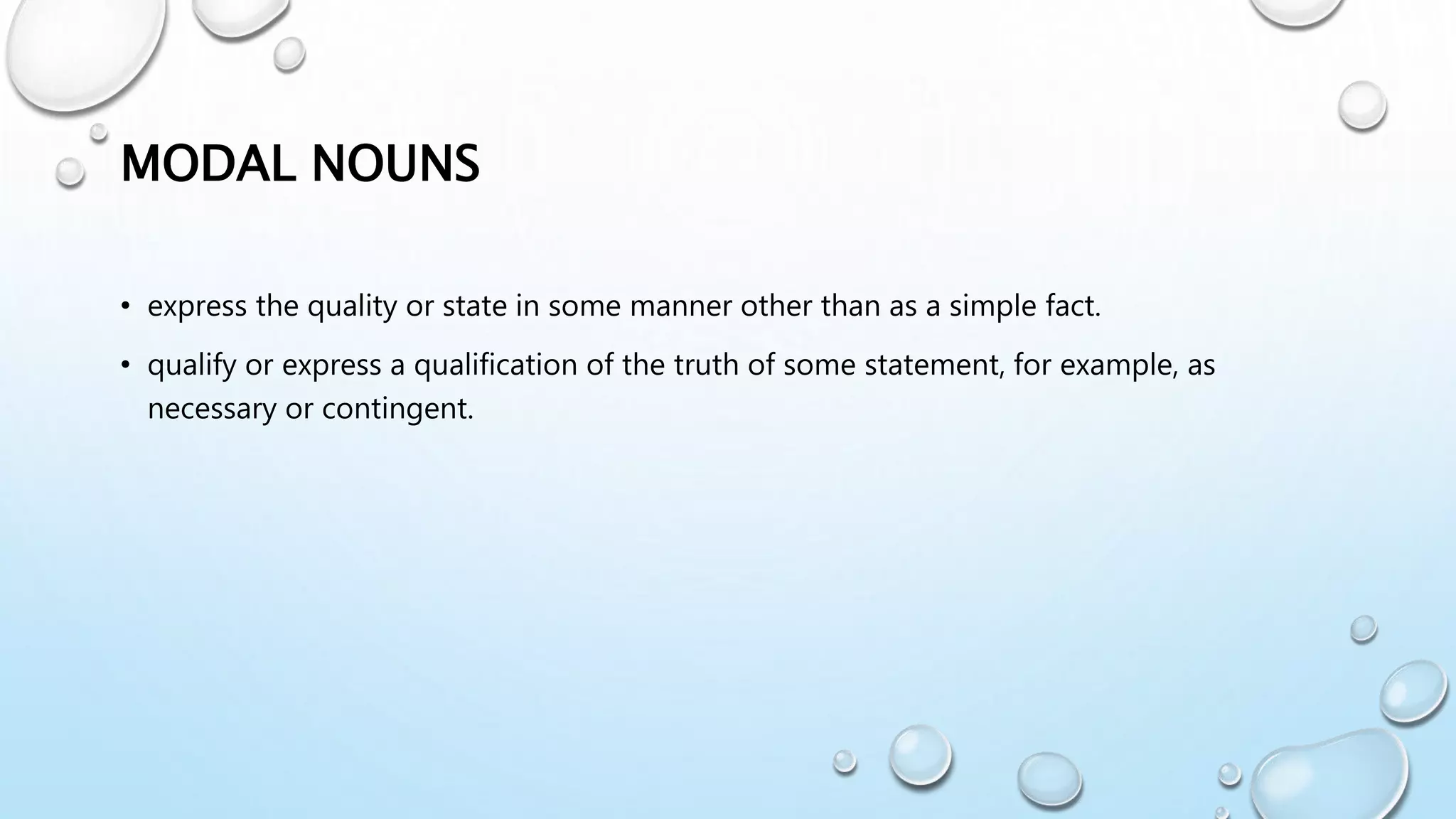 MODAL NOUNS

• express the quality or state in some manner other than as a simple fact.

• qualify or express a qualification of the truth of some statement, for example, as necessary or contingent.